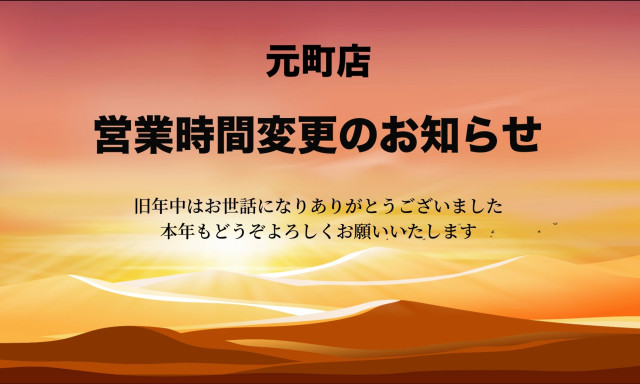 元町店

営業時間変更のお知らせ

旧年中はお世話になりありがとうございました
本年もどうぞよろしくお願いいたします